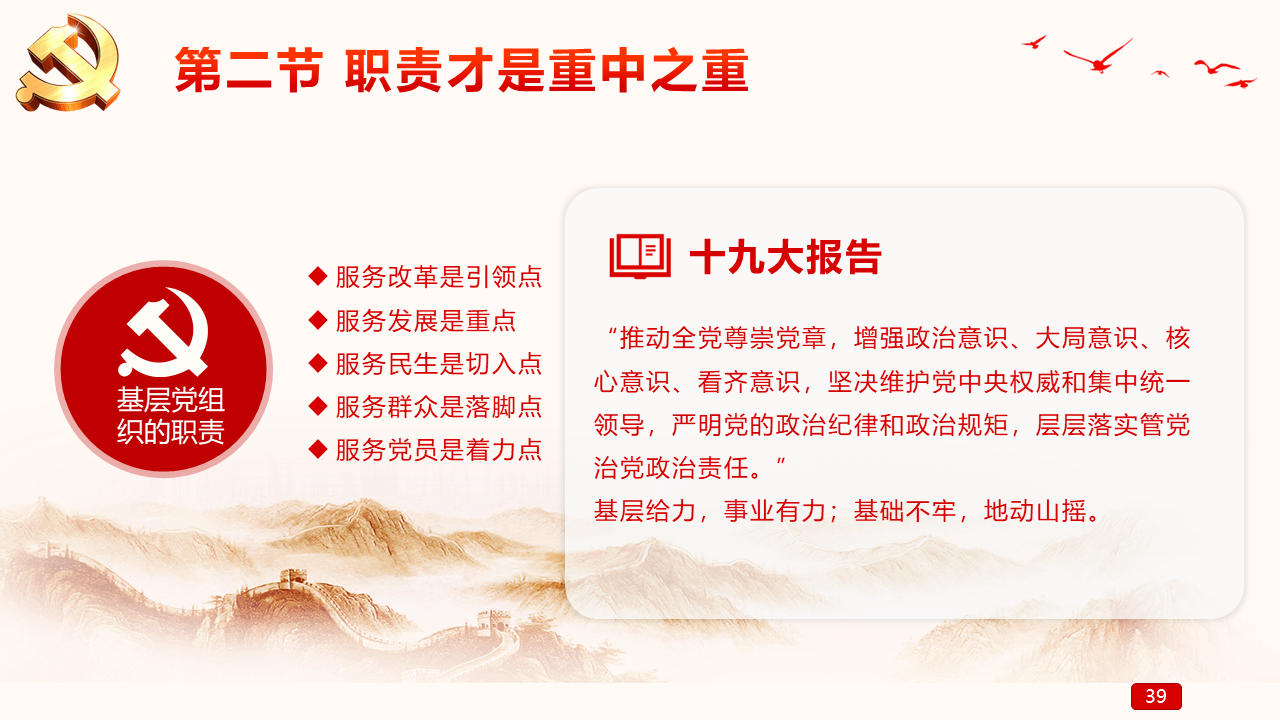 第二节 职责才是重中之重

基层党组织的职责

◆ 服务改革是引领点
◆ 服务发展是重点
◆ 服务民生是切入点
◆ 服务群众是落脚点
◆ 服务党员是着力点

十九大报告

“推动全党尊崇党章，增强政治意识、大局意识、核心意识、看齐意识，坚决维护党中央权威和集中统一领导，严明党的政治纪律和政治规矩，层层落实管党治党政治责任。”
基层给力，事业有力；基础不牢，地动山摇。

39